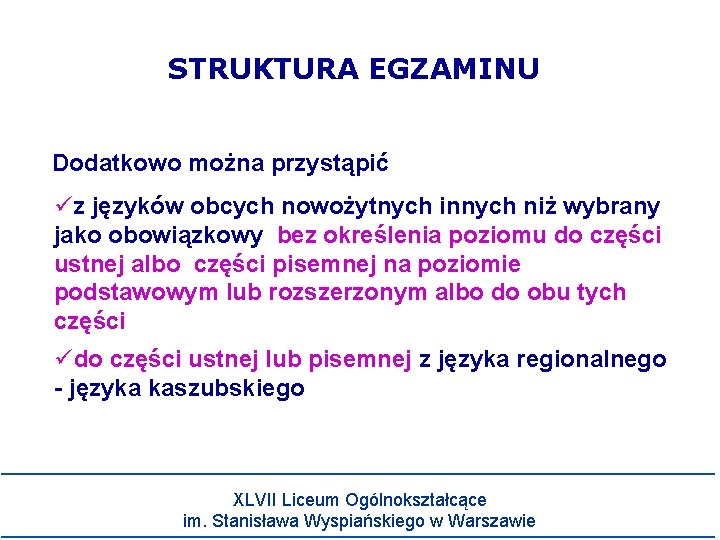 STRUKTURA EGZAMINU

Dodatkowo można przystąpić

✓z języków obcych nowożytnych innych niż wybrany jako obowiązkowy bez określenia poziomu do części ustnej albo części pisemnej na poziomie podstawowym lub rozszerzonym albo do obu tych części

✓do części ustnej lub pisemnej z języka regionalnego - języka kaszubskiego

XLVII Liceum Ogólnokształcące
im. Stanisława Wyspiańskiego w Warszawie